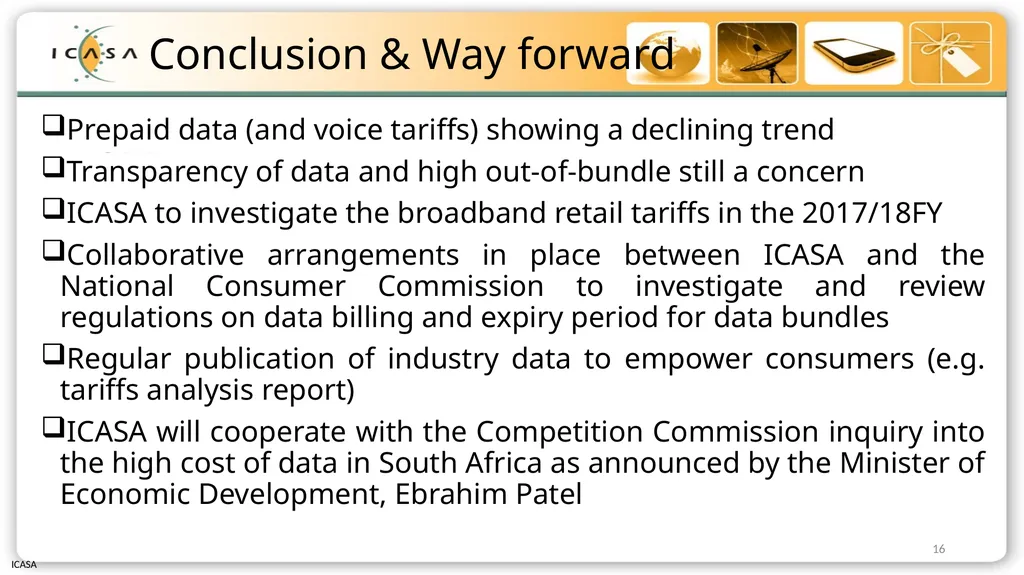 ICASA

Conclusion & Way forward

❑Prepaid data (and voice tariffs) showing a declining trend

❑Transparency of data and high out-of-bundle still a concern

❑ICASA to investigate the broadband retail tariffs in the 2017/18FY

❑Collaborative arrangements in place between ICASA and the National Consumer Commission to investigate and review regulations on data billing and expiry period for data bundles

❑Regular publication of industry data to empower consumers (e.g. tariffs analysis report)

❑ICASA will cooperate with the Competition Commission inquiry into the high cost of data in South Africa as announced by the Minister of Economic Development, Ebrahim Patel

16

ICASA